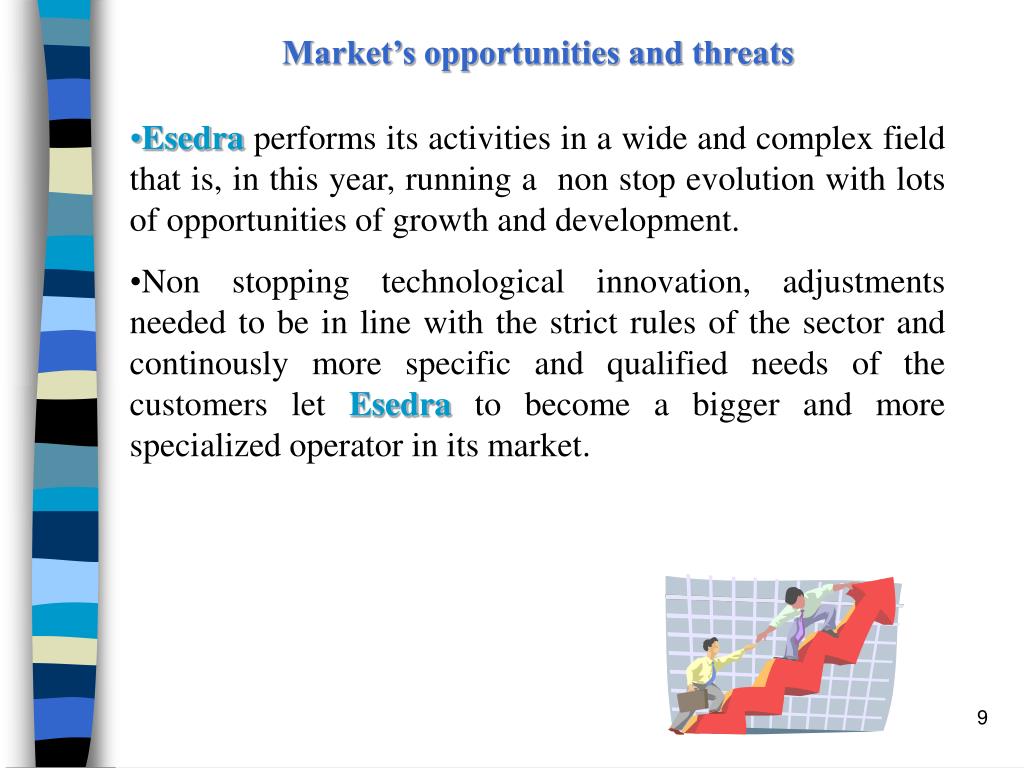 Market's opportunities and threats

•Esedra performs its activities in a wide and complex field that is, in this year, running a non stop evolution with lots of opportunities of growth and development.

•Non stopping technological innovation, adjustments needed to be in line with the strict rules of the sector and continously more specific and qualified needs of the customers let Esedra to become a bigger and more specialized operator in its market.

9